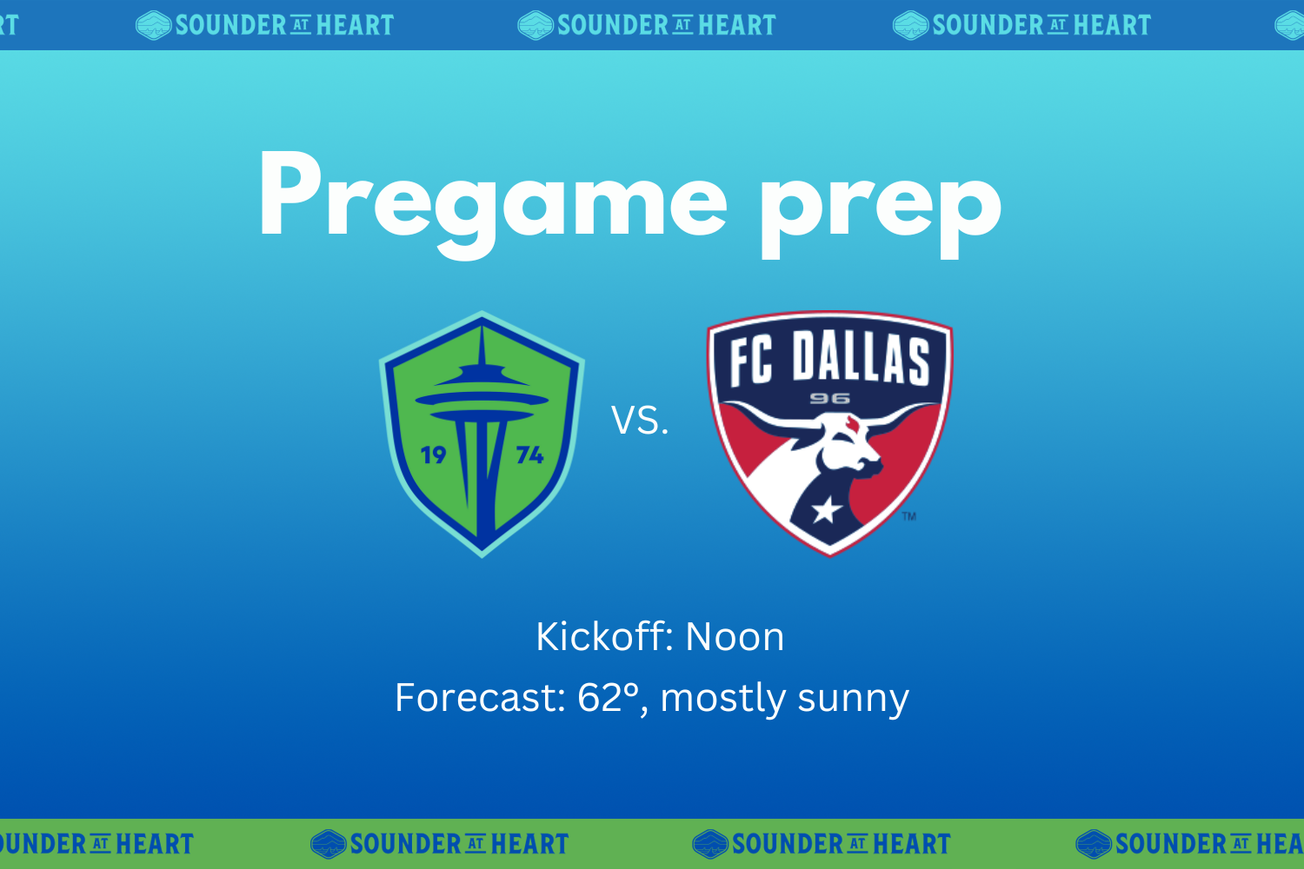 RT SOUNDER AT HEART SOUNDER AT HEART SOUNDER AT HEART

Pregame prep

19 74

VS.

FC DALLAS 96 ™

Kickoff: Noon
Forecast: 62º, mostly sunny

OUNDER AT HEART SOUNDER AT HEART SOUNDER AT HEART SOUNDER AT HEA